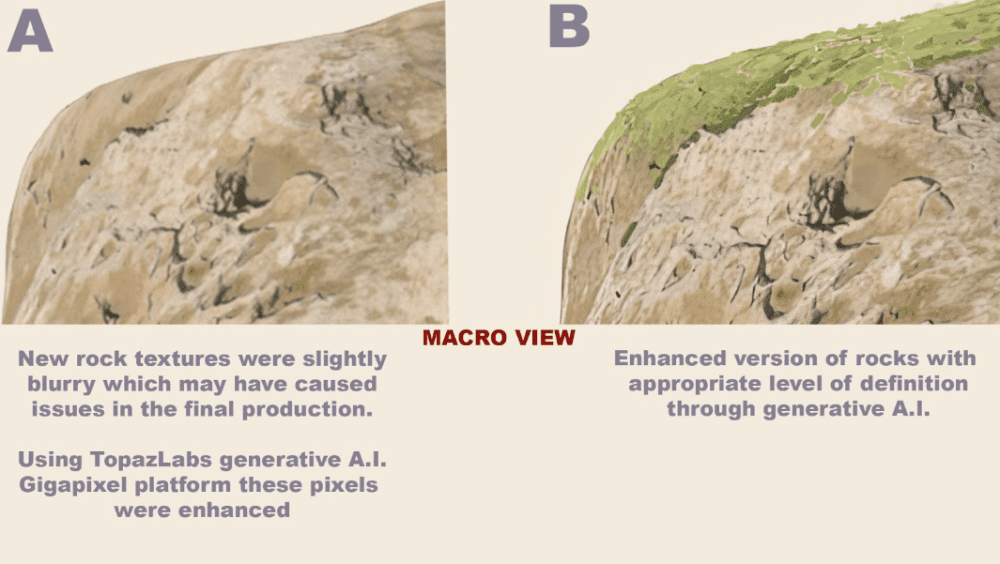 A

B

MACRO VIEW

New rock textures were slightly blurry which may have caused issues in the final production.

Using TopazLabs generative A.I. Gigapixel platform these pixels were enhanced

Enhanced version of rocks with appropriate level of definition through generative A.I.